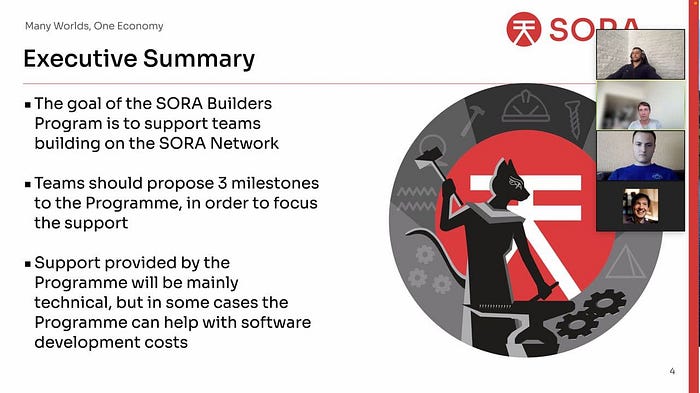 Many Worlds, One Economy

SORA

Executive Summary

▪ The goal of the SORA Builders Program is to support teams building on the SORA Network

▪ Teams should propose 3 milestones to the Programme, in order to focus the support

▪ Support provided by the Programme will be mainly technical, but in some cases the Programme can help with software development costs

4